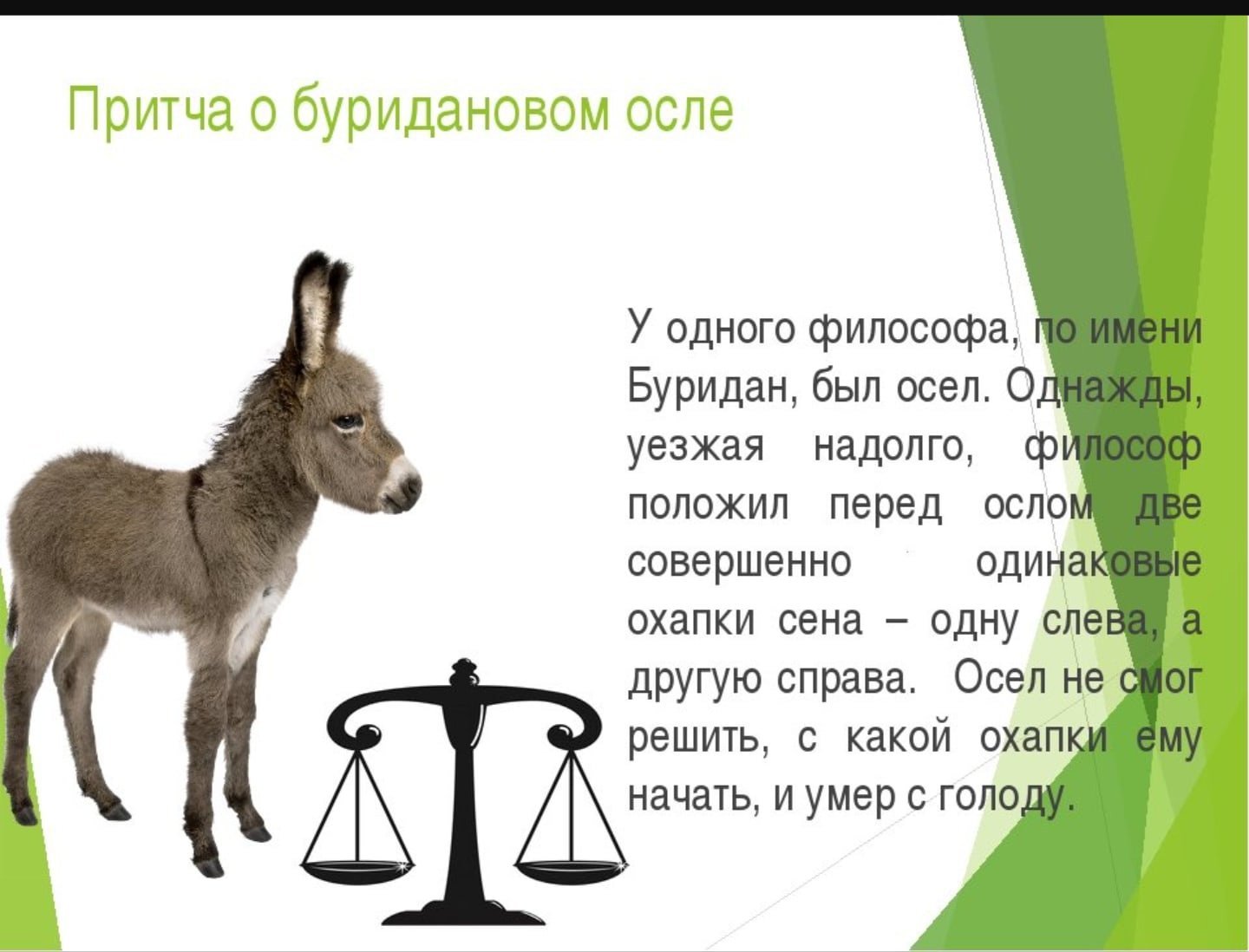 Притча о буридановом осле

У одного философа, по имени Буридан, был осел. Однажды, уезжая надолго, философ положил перед ослом две совершенно одинаковые охапки сена – одну слева, а другую справа. Осел не смог решить, с какой охапки ему начать, и умер с голоду.